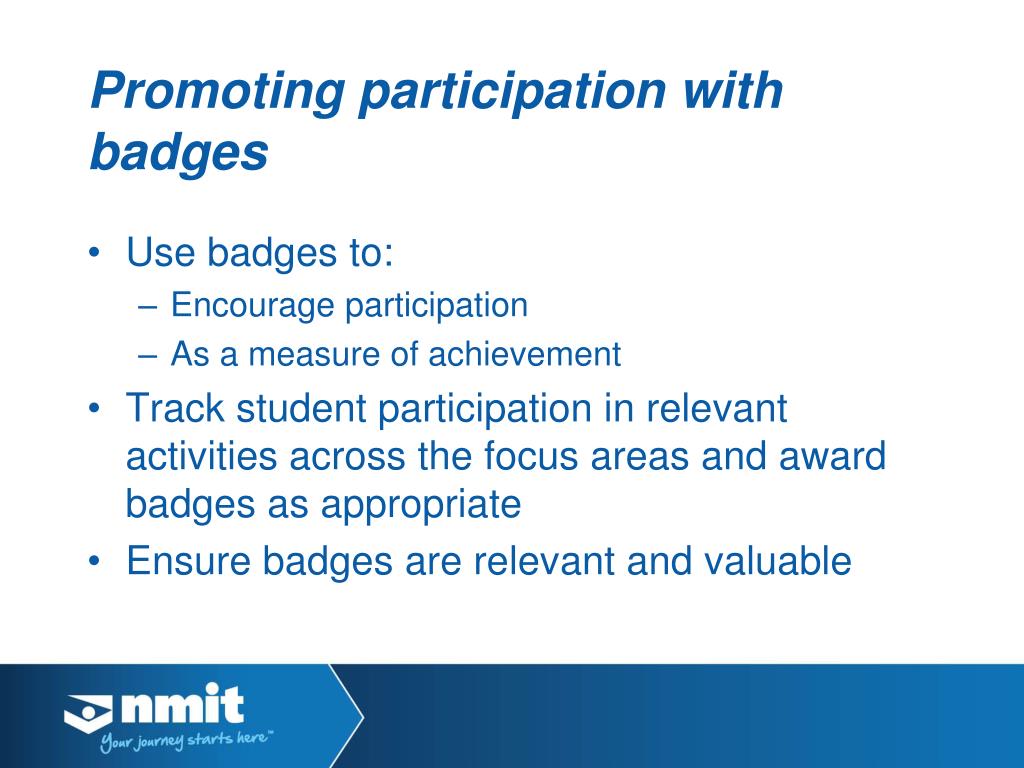 Promoting participation with badges

• Use badges to:
– Encourage participation
– As a measure of achievement
• Track student participation in relevant activities across the focus areas and award badges as appropriate
• Ensure badges are relevant and valuable

nmit
Your journey starts here™